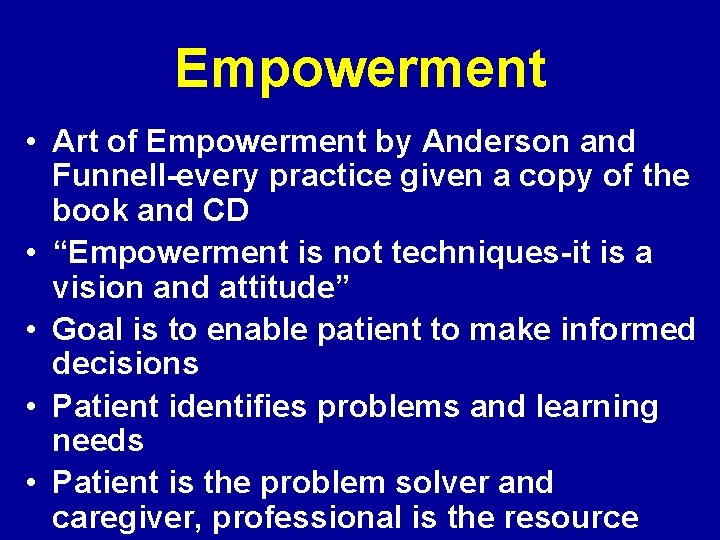 Empowerment

• Art of Empowerment by Anderson and Funnell-every practice given a copy of the book and CD
• "Empowerment is not techniques-it is a vision and attitude"
• Goal is to enable patient to make informed decisions
• Patient identifies problems and learning needs
• Patient is the problem solver and caregiver, professional is the resource